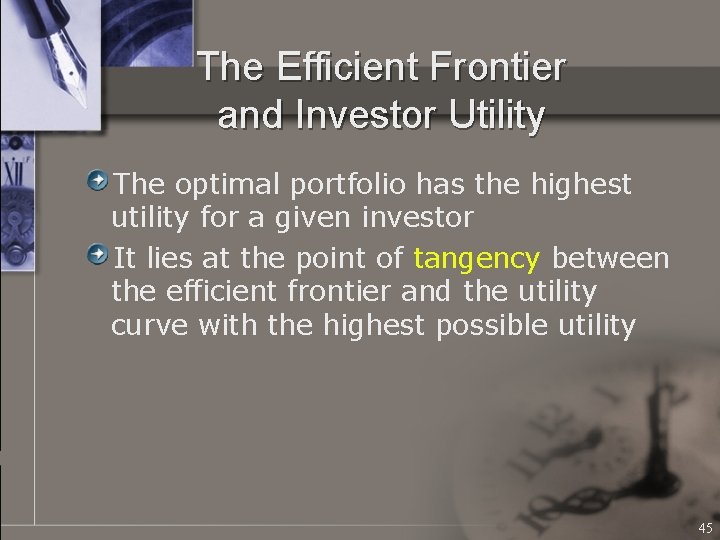 The Efficient Frontier and Investor Utility

The optimal portfolio has the highest utility for a given investor

It lies at the point of tangency between the efficient frontier and the utility curve with the highest possible utility

45